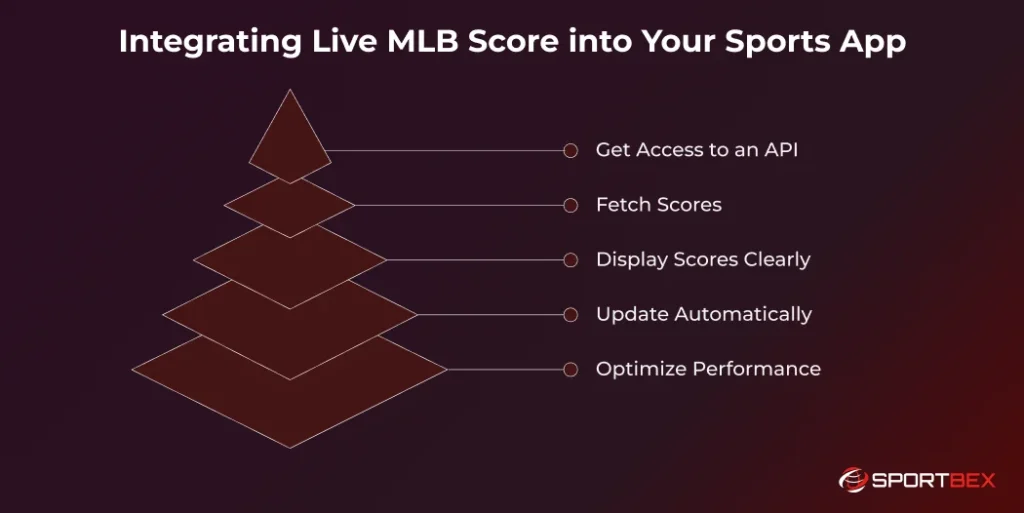 Integrating Live MLB Score into Your Sports App

Get Access to an API

Fetch Scores

Display Scores Clearly

Update Automatically

Optimize Performance

SPORTBEX